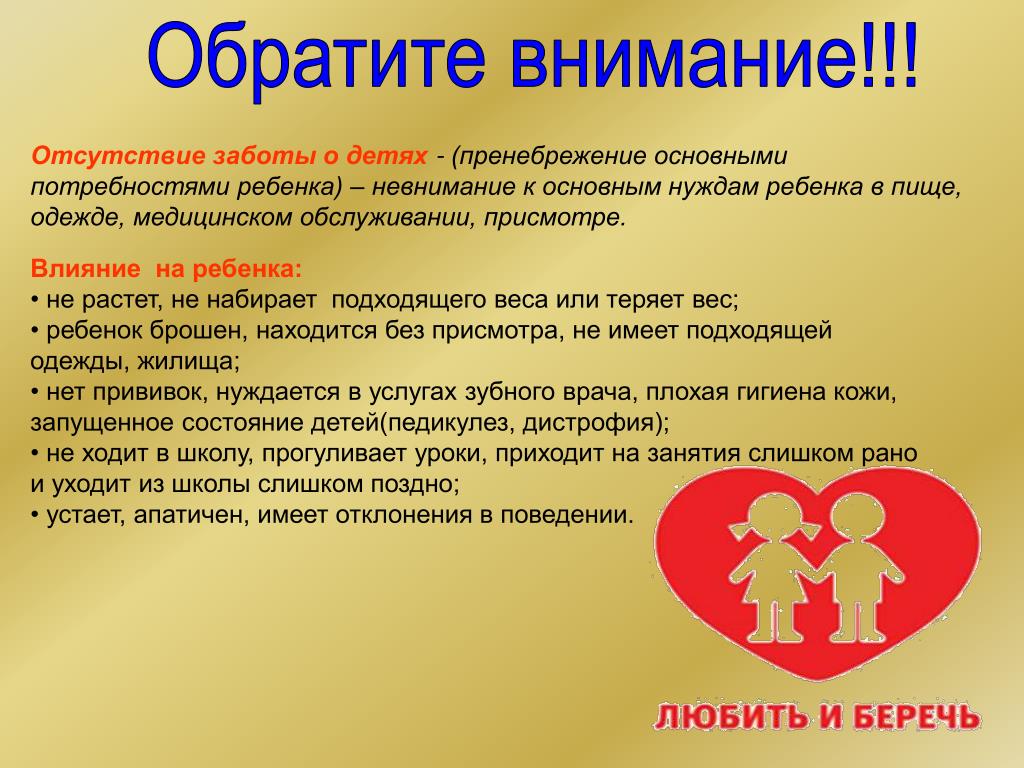 Обратите внимание!!!

Отсутствие заботы о детях - (пренебрежение основными потребностями ребенка) – невнимание к основным нуждам ребенка в пище, одежде, медицинском обслуживании, присмотре.

Влияние на ребенка:
• не растет, не набирает подходящего веса или теряет вес;
• ребенок брошен, находится без присмотра, не имеет подходящей одежды, жилища;
• нет прививок, нуждается в услугах зубного врача, плохая гигиена кожи, запущенное состояние детей(педикулез, дистрофия);
• не ходит в школу, прогуливает уроки, приходит на занятия слишком рано и уходит из школы слишком поздно;
• устает, апатичен, имеет отклонения в поведении.

ЛЮБИТЬ И БЕРЕЧЬ